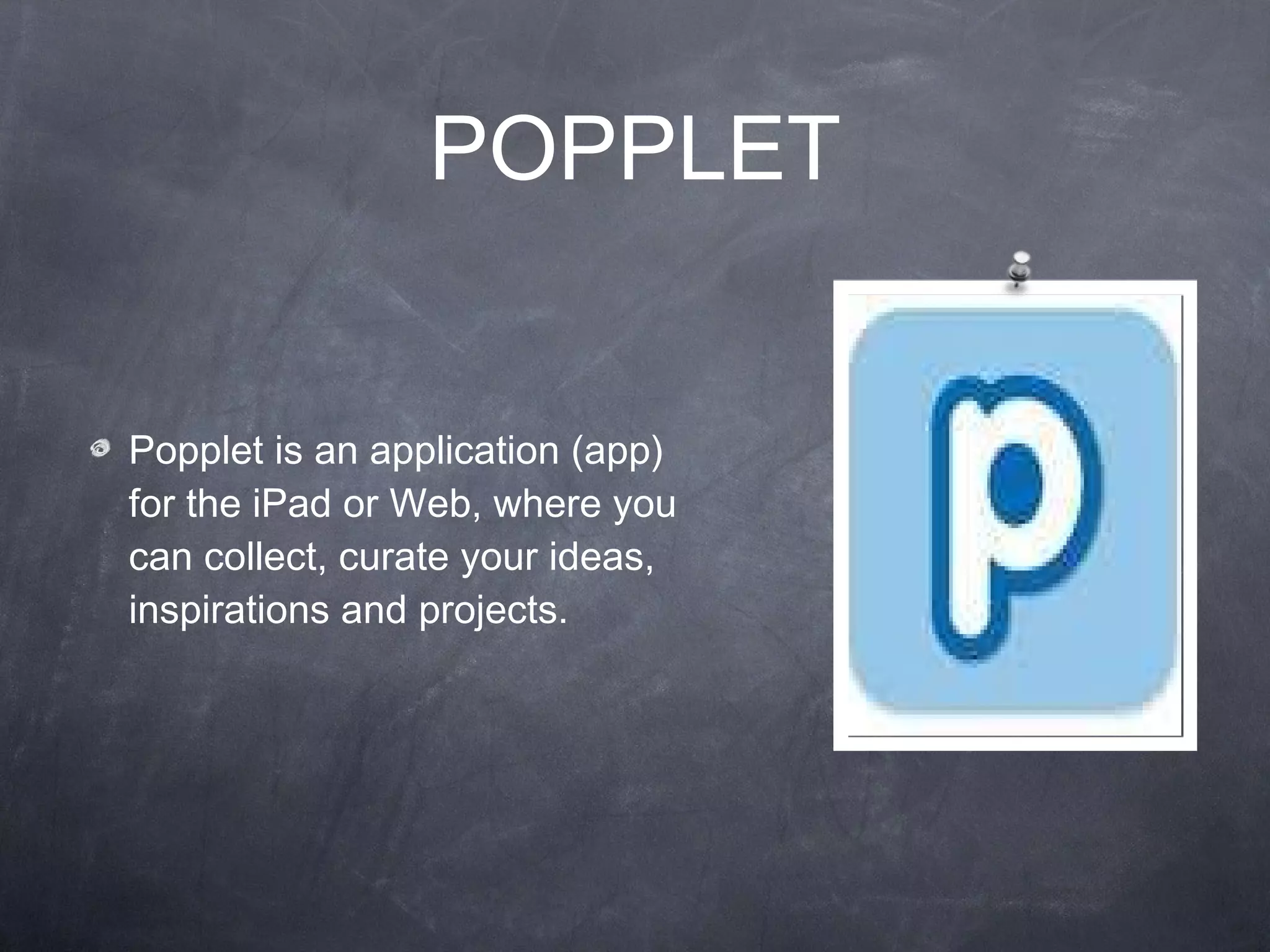 POPPLET

Popplet is an application (app) for the iPad or Web, where you can collect, curate your ideas, inspirations and projects.

p